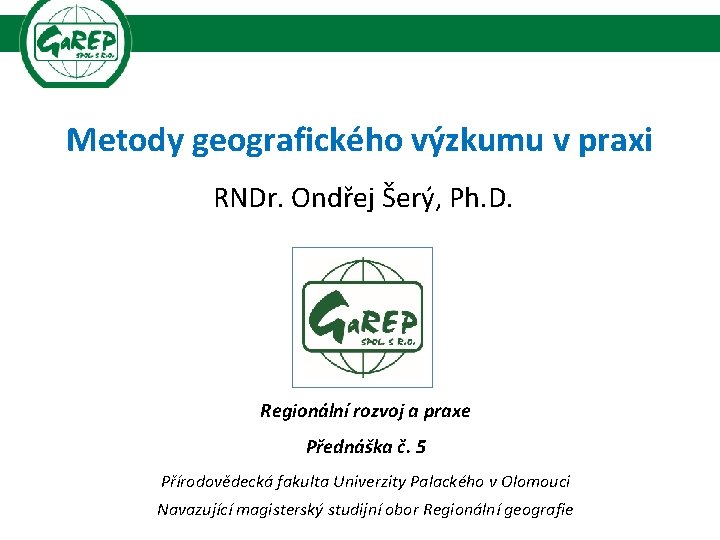 GaREP
SPOL. S R.O.

Metody geografického výzkumu v praxi

RNDr. Ondřej Šerý, Ph.D.

GaREP
SPOL. S R.O.

Regionální rozvoj a praxe

Přednáška č. 5

Přírodovědecká fakulta Univerzity Palackého v Olomouci

Navazující magisterský studijní obor Regionální geografie